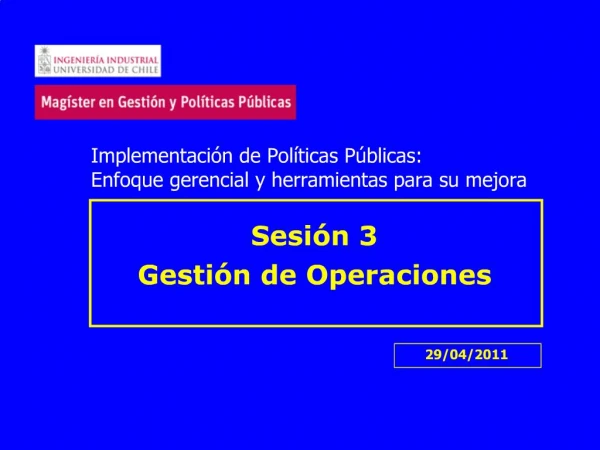 INGENIERÍA INDUSTRIAL
UNIVERSIDAD DE CHILE

Magíster en Gestión y Políticas Públicas

Implementación de Políticas Públicas:
Enfoque gerencial y herramientas para su mejora

Sesión 3
Gestión de Operaciones

29/04/2011